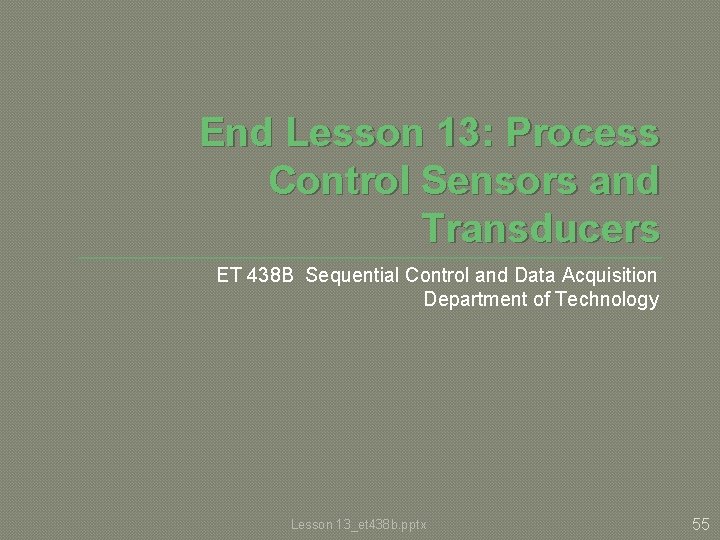 End Lesson 13: Process Control Sensors and Transducers

ET 438B Sequential Control and Data Acquisition
Department of Technology

Lesson 13_et438b.pptx

55